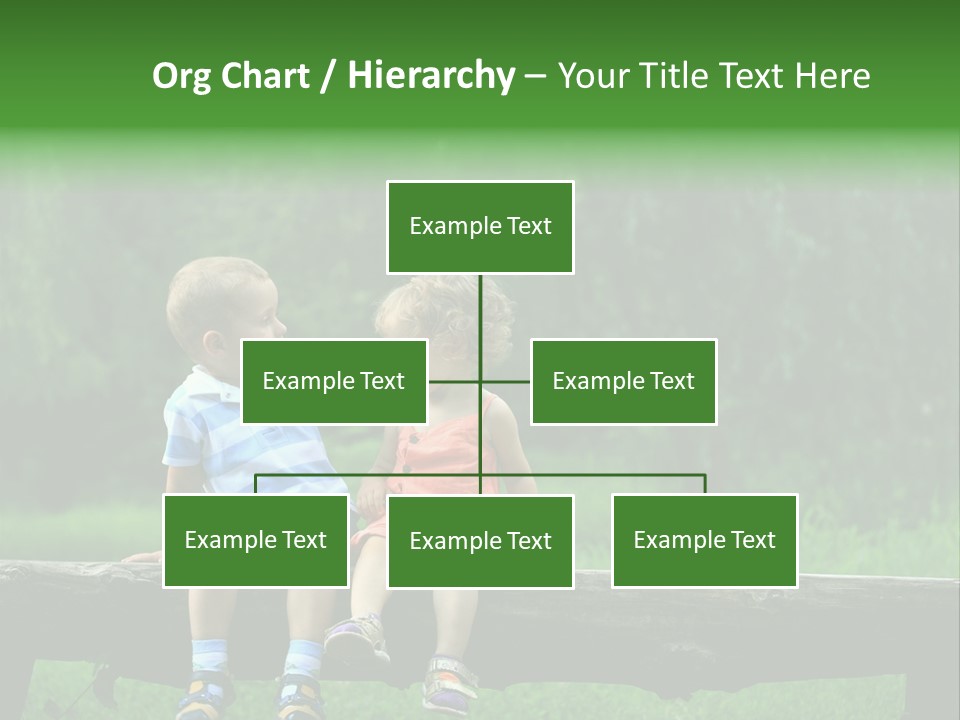 Org Chart / Hierarchy – Your Title Text Here

Example Text

Example Text

Example Text

Example Text

Example Text

Example Text